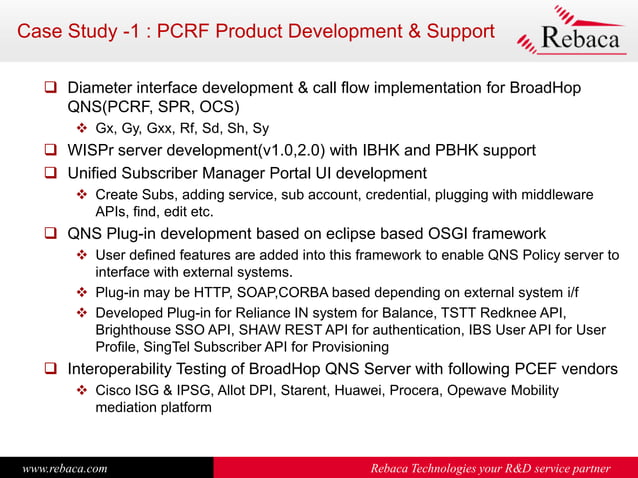 Case Study -1 : PCRF Product Development & Support

Rebaca

❑ Diameter interface development & call flow implementation for BroadHop QNS(PCRF, SPR, OCS)

❖ Gx, Gy, Gxx, Rf, Sd, Sh, Sy

❑ WISPr server development(v1.0,2.0) with IBHK and PBHK support

❑ Unified Subscriber Manager Portal UI development

❖ Create Subs, adding service, sub account, credential, plugging with middleware APIs, find, edit etc.

❑ QNS Plug-in development based on eclipse based OSGI framework

❖ User defined features are added into this framework to enable QNS Policy server to interface with external systems.

❖ Plug-in may be HTTP, SOAP,CORBA based depending on external system i/f

❖ Developed Plug-in for Reliance IN system for Balance, TSTT Redknee API, Brighthouse SSO API, SHAW REST API for authentication, IBS User API for User Profile, SingTel Subscriber API for Provisioning

❑ Interoperability Testing of BroadHop QNS Server with following PCEF vendors

❖ Cisco ISG & IPSG, Allot DPI, Starent, Huawei, Procera, Opewave Mobility mediation platform

www.rebaca.com

Rebaca Technologies your R&D service partner